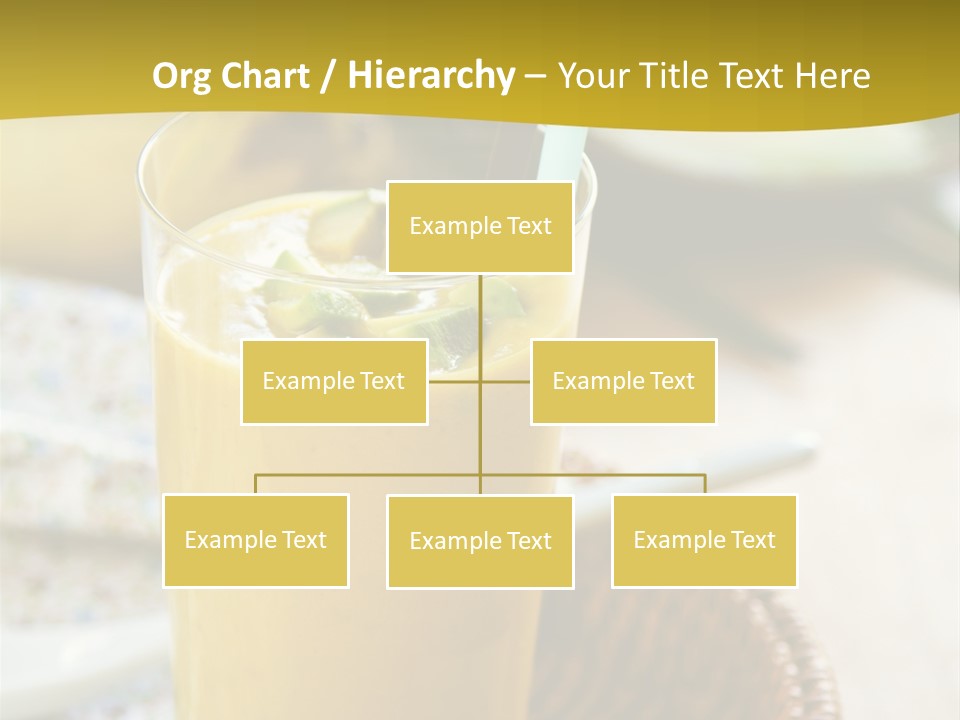 Org Chart / Hierarchy – Your Title Text Here

Example Text

Example Text

Example Text

Example Text

Example Text

Example Text